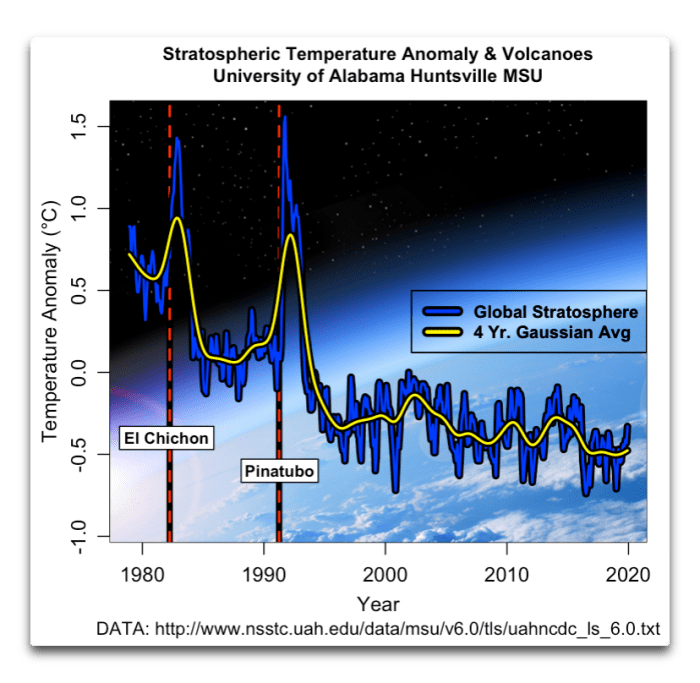 Stratospheric Temperature Anomaly & Volcanoes
University of Alabama Huntsville MSU

Temperature Anomaly (°C)

1.5
1.0
0.5
0.0
-0.5
-1.0

Global Stratosphere
4 Yr. Gaussian Avg

El Chichon
Pinatubo

1980
1990
2000
2010
2020

Year

DATA: http://www.nsstc.uah.edu/data/msu/v6.0/tls/uahncdc_ls_6.0.txt